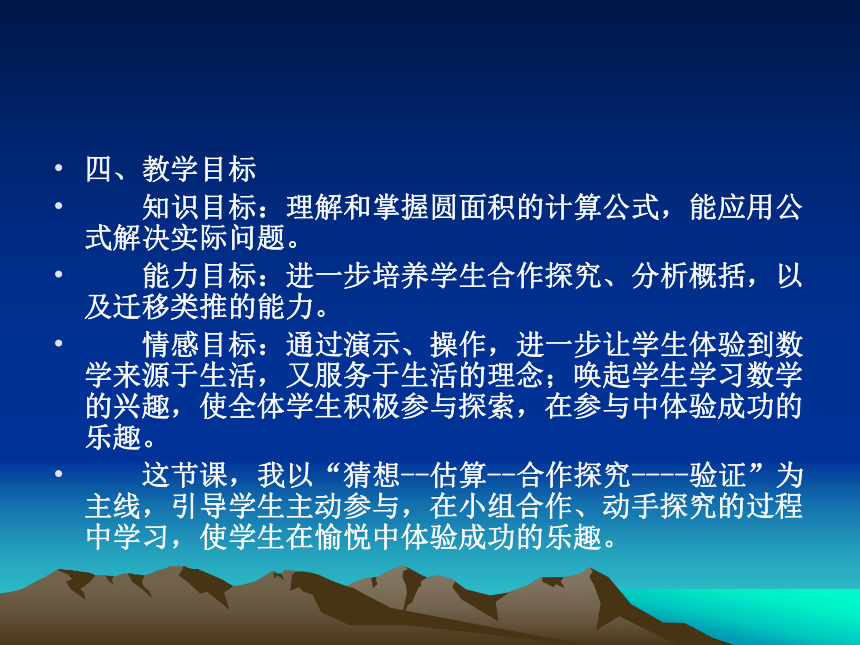 • 四、教学目标

• 知识目标：理解和掌握圆面积的计算公式，能应用公式解决实际问题。

• 能力目标：进一步培养学生合作探究、分析概括，以及迁移类推的能力。

• 情感目标：通过演示、操作，进一步让学生体验到数学来源于生活，又服务于生活的理念；唤起学生学习数学的兴趣，使全体学生积极参与探索，在参与中体验成功的乐趣。

• 这节课，我以“猜想--估算--合作探究----验证”为主线，引导学生主动参与，在小组合作、动手探究的过程中学习，使学生在愉悦中体验成功的乐趣。